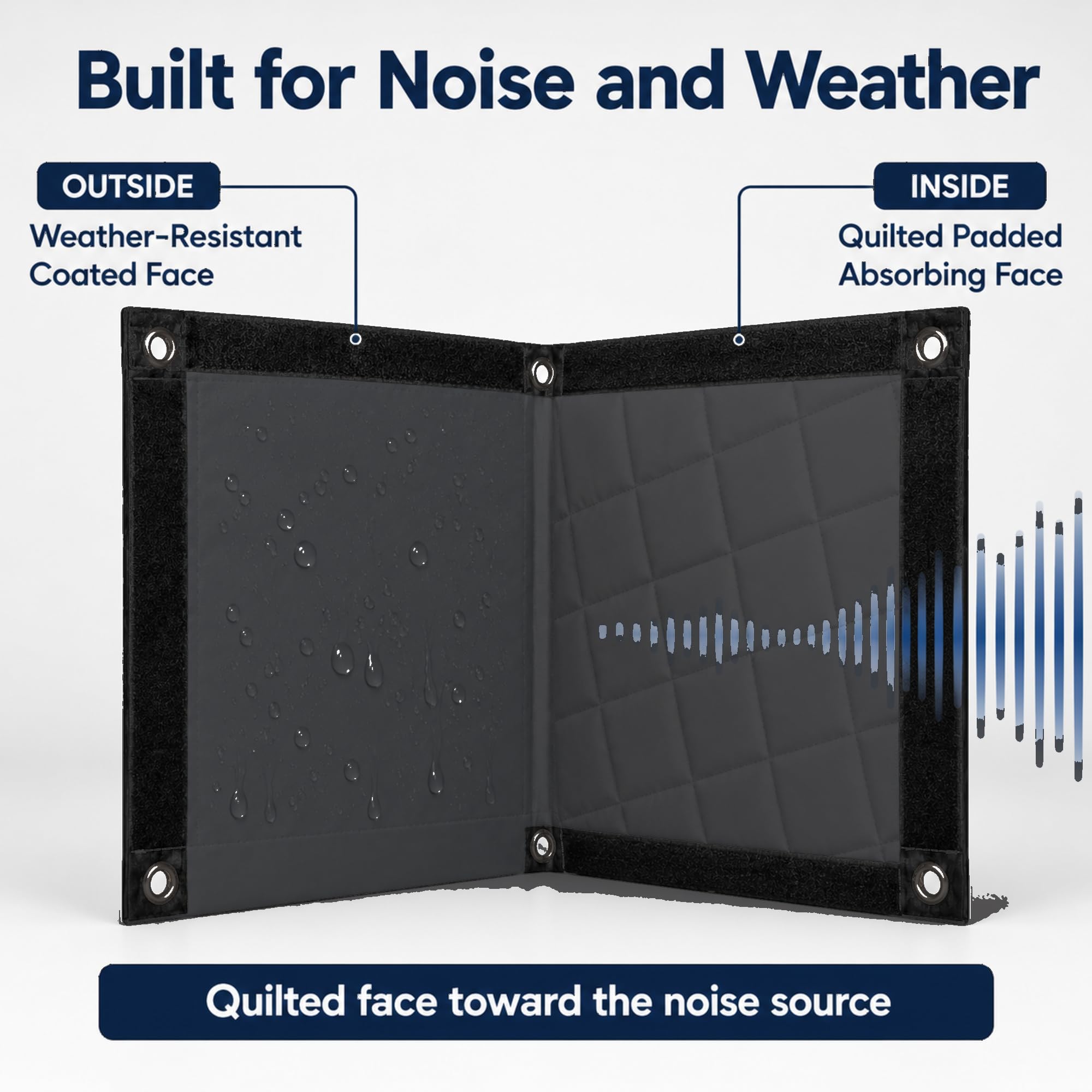 Built for Noise and Weather

OUTSIDE
Weather-Resistant Coated Face

INSIDE
Quilted Padded Absorbing Face

Quilted face toward the noise source